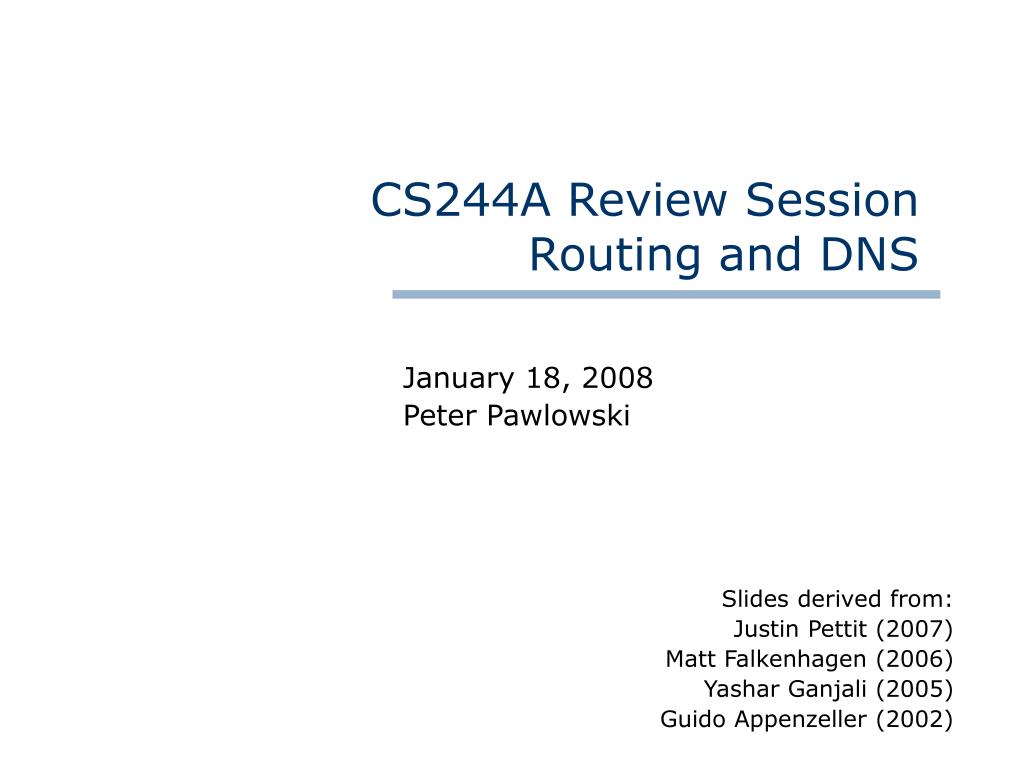 CS244A Review Session
Routing and DNS

January 18, 2008
Peter Pawlowski

Slides derived from:
Justin Pettit (2007)
Matt Falkenhagen (2006)
Yashar Ganjali (2005)
Guido Appenzeller (2002)